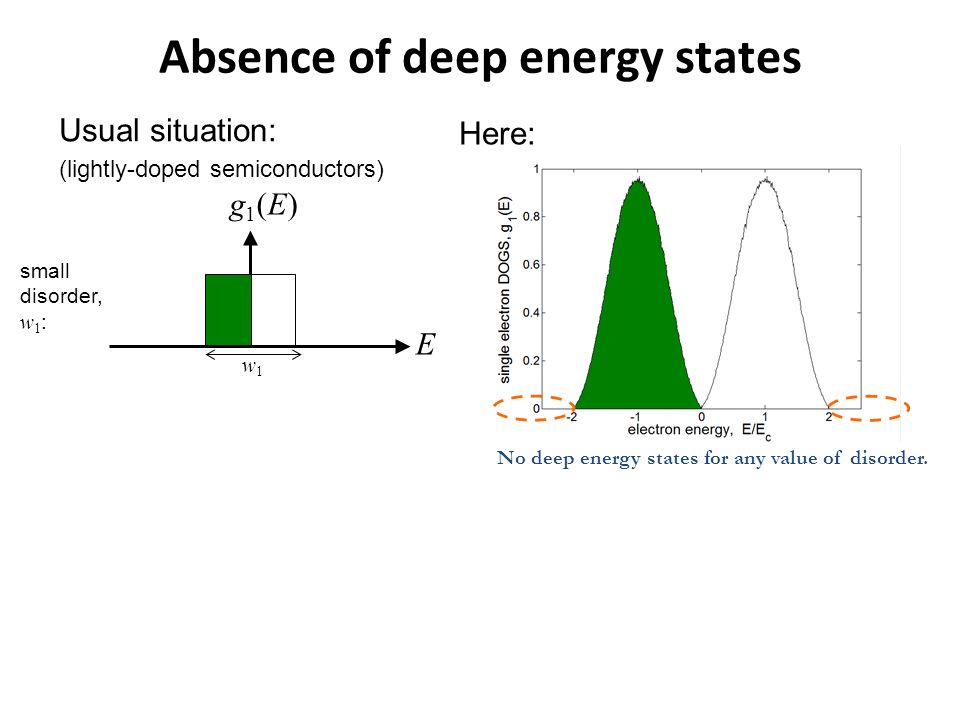 Absence of deep energy states

Usual situation:
(lightly-doped semiconductors)

$g_1(E)$

small disorder, $w_1$:

$E$

$w_1$

Here:

single electron DOGS, $g_1(E)$

1
0.8
0.6
0.4
0.2
0

-2 -1 0 1 2

electron energy, $E/E_c$

No deep energy states for any value of disorder.